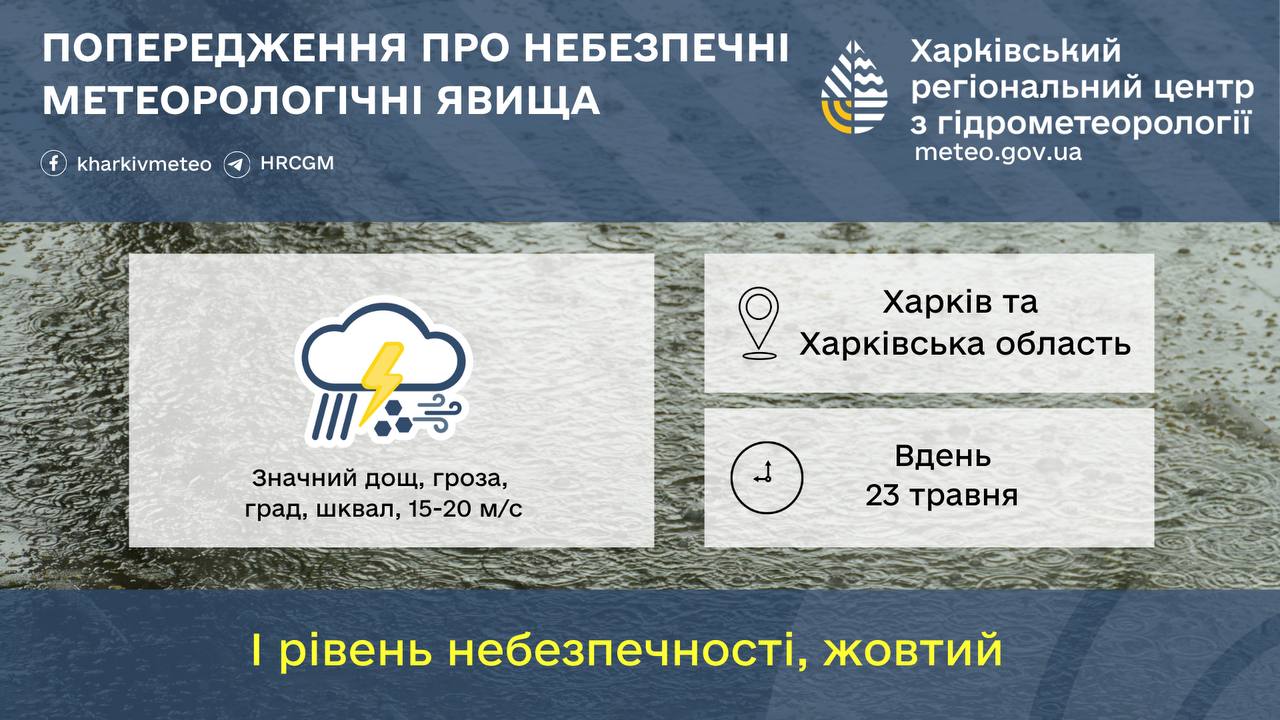 ПОПЕРЕДЖЕННЯ ПРО НЕБЕЗПЕЧНІ МЕТЕОРОЛОГІЧНІ ЯВИЩА

kharkivmeteo HRCGM

Харківський регіональний центр з гідрометеорології
meteo.gov.ua

Значний дощ, гроза, град, шквал, 15-20 м/с

Харків та Харківська область

Вдень
23 травня

І рівень небезпечності, жовтий